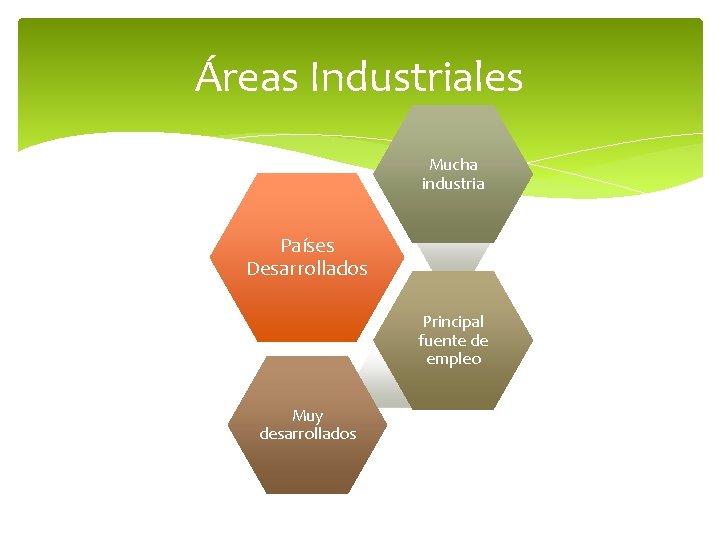 Áreas Industriales

Países Desarrollados

Mucha industria

Principal fuente de empleo

Muy desarrollados